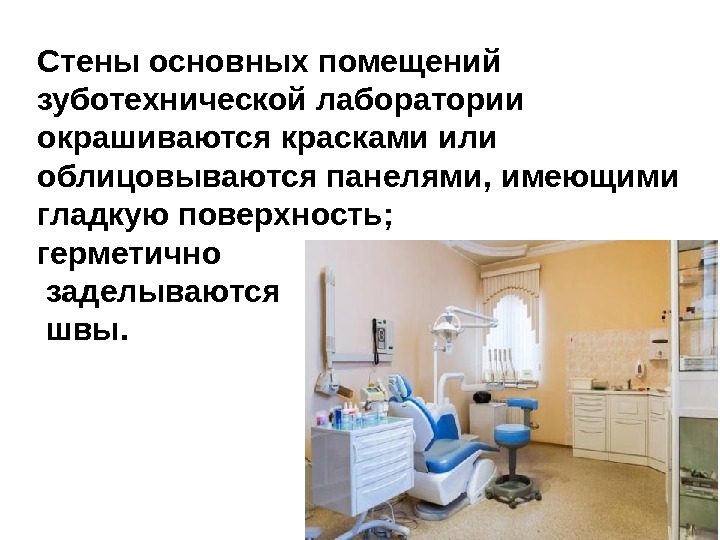 Стены основных помещений зуботехнической лаборатории окрашиваются красками или облицовываются панелями, имеющими гладкую поверхность;
герметично заделываются швы.